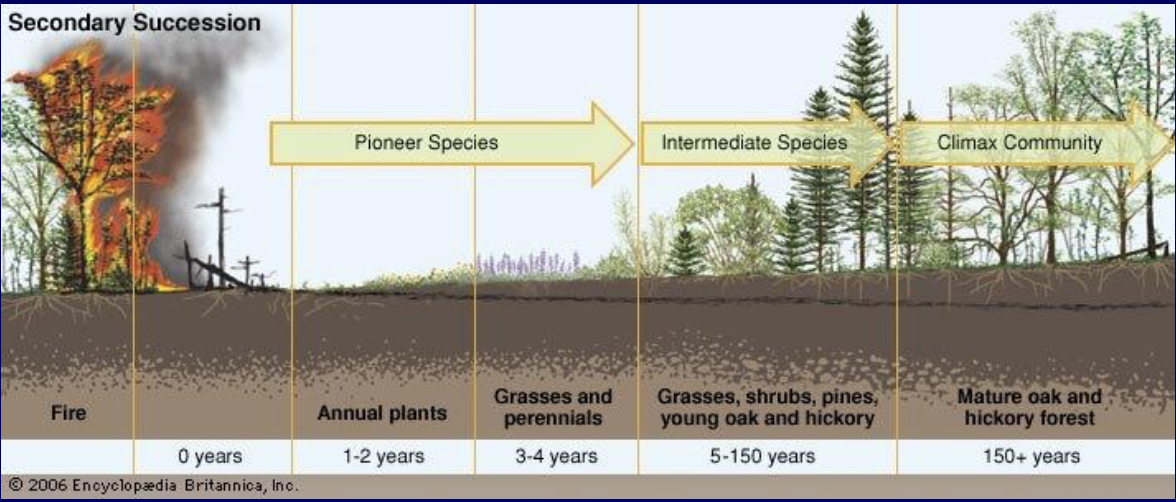 Secondary Succession

Pioneer Species

Intermediate Species

Climax Community

Fire

Annual plants

Grasses and perennials

Grasses, shrubs, pines, young oak and hickory

Mature oak and hickory forest

0 years

1-2 years

3-4 years

5-150 years

150+ years

© 2006 Encyclopædia Britannica, Inc.